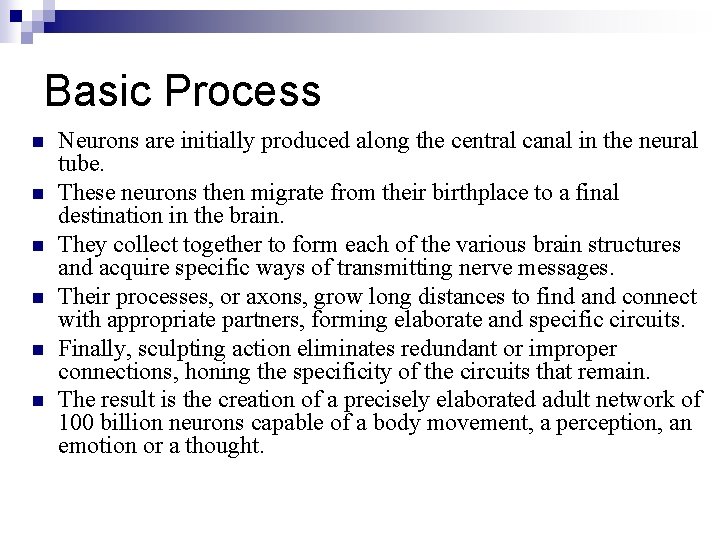 Basic Process

- Neurons are initially produced along the central canal in the neural tube.
- These neurons then migrate from their birthplace to a final destination in the brain.
- They collect together to form each of the various brain structures and acquire specific ways of transmitting nerve messages.
- Their processes, or axons, grow long distances to find and connect with appropriate partners, forming elaborate and specific circuits.
- Finally, sculpting action eliminates redundant or improper connections, honing the specificity of the circuits that remain.
- The result is the creation of a precisely elaborated adult network of 100 billion neurons capable of a body movement, a perception, an emotion or a thought.